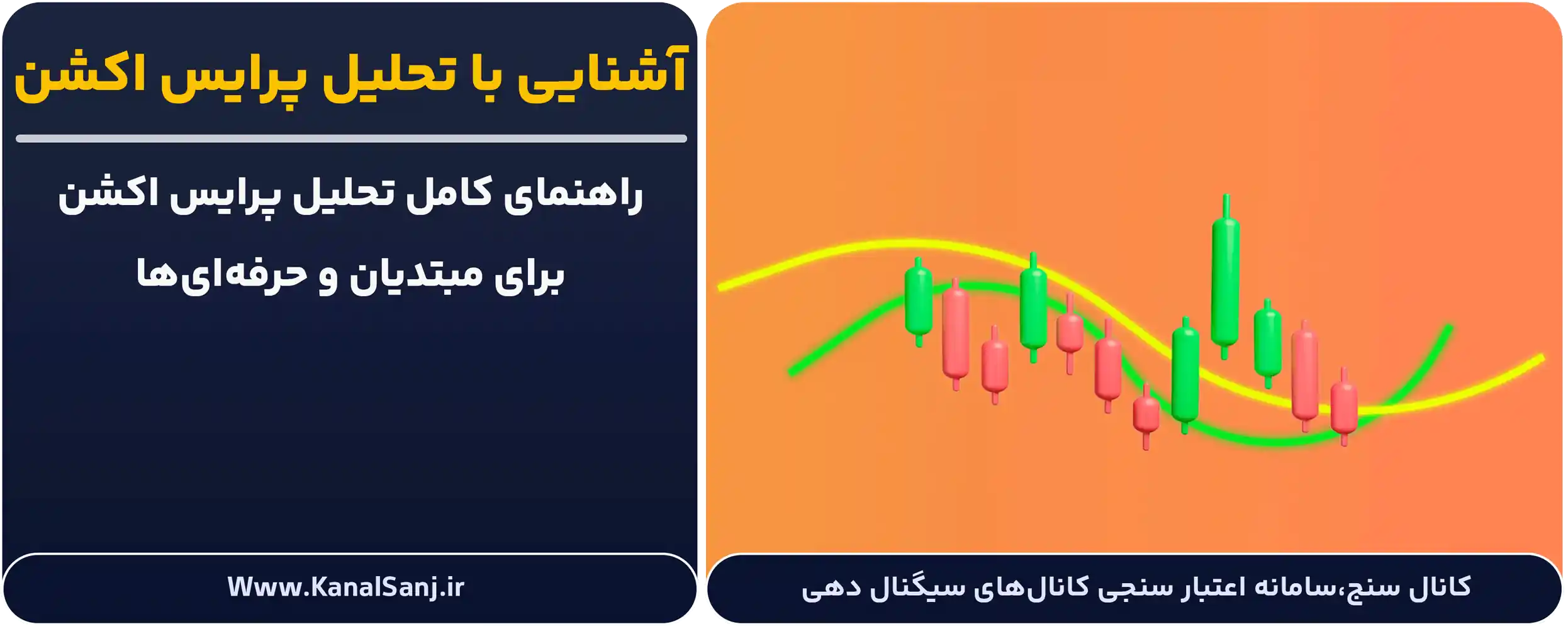 آشنایی با تحلیل پرایس اکشن

راهنمای کامل تحلیل پرایس اکشن
برای مبتدیان و حرفه‌ای‌ها

Www.KanalSanj.ir

کانال سنج،سامانه اعتبار سنجی کانال‌های سیگنال دهی